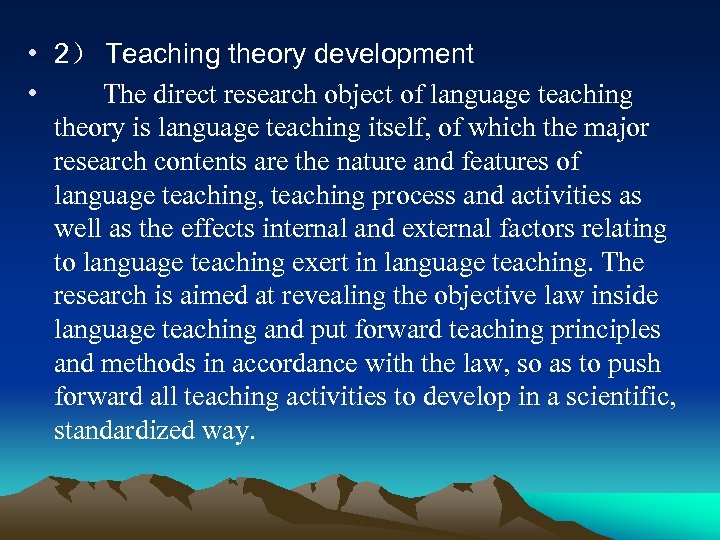 • 2） Teaching theory development

• The direct research object of language teaching theory is language teaching itself, of which the major research contents are the nature and features of language teaching, teaching process and activities as well as the effects internal and external factors relating to language teaching exert in language teaching. The research is aimed at revealing the objective law inside language teaching and put forward teaching principles and methods in accordance with the law, so as to push forward all teaching activities to develop in a scientific, standardized way.